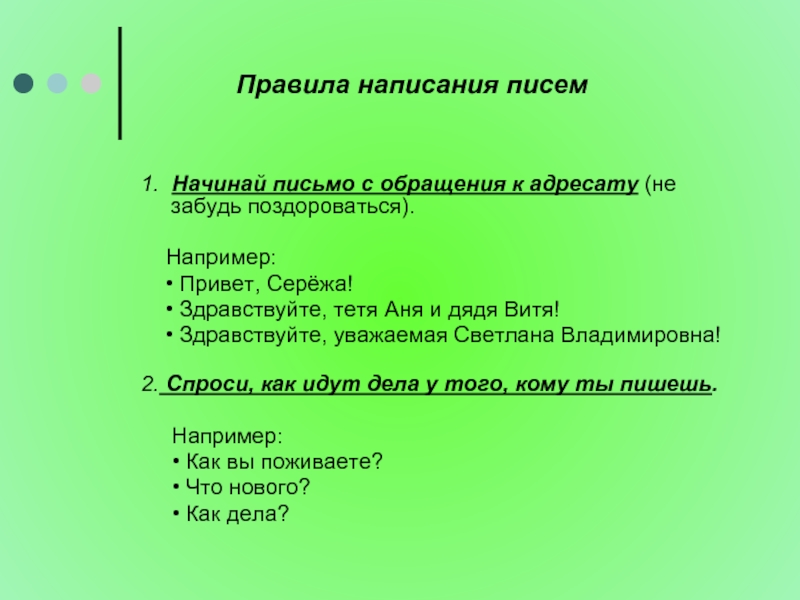 Правила написания писем

1. Начинай письмо с обращения к адресату (не забудь поздороваться).

Например:
• Привет, Серёжа!
• Здравствуйте, тетя Аня и дядя Витя!
• Здравствуйте, уважаемая Светлана Владимировна!

2. Спроси, как идут дела у того, кому ты пишешь.

Например:
• Как вы поживаете?
• Что нового?
• Как дела?